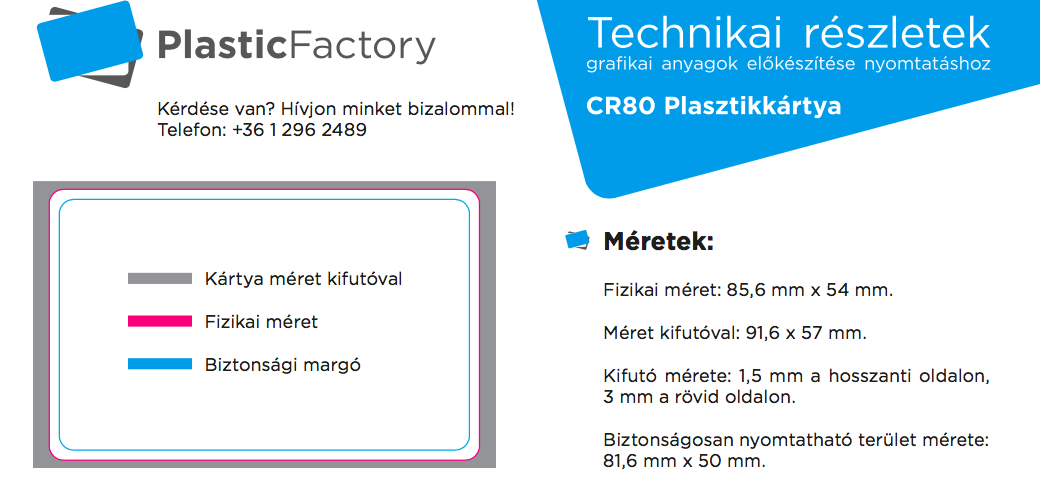 PlasticFactory

Kérdése van? Hívjon minket bizalommal!
Telefon: +36 1 296 2489

Technikai részletek
grafikai anyagok előkészítése nyomtatáshoz

CR80 Plasztikkártya

Kártya méret kifutóval

Fizikai méret

Biztonsági margó

Méretek:

Fizikai méret: 85,6 mm x 54 mm.

Méret kifutóval: 91,6 x 57 mm.

Kifutó mérete: 1,5 mm a hosszanti oldalon, 3 mm a rövid oldalon.

Biztonságosan nyomtatható terület mérete: 81,6 mm x 50 mm.